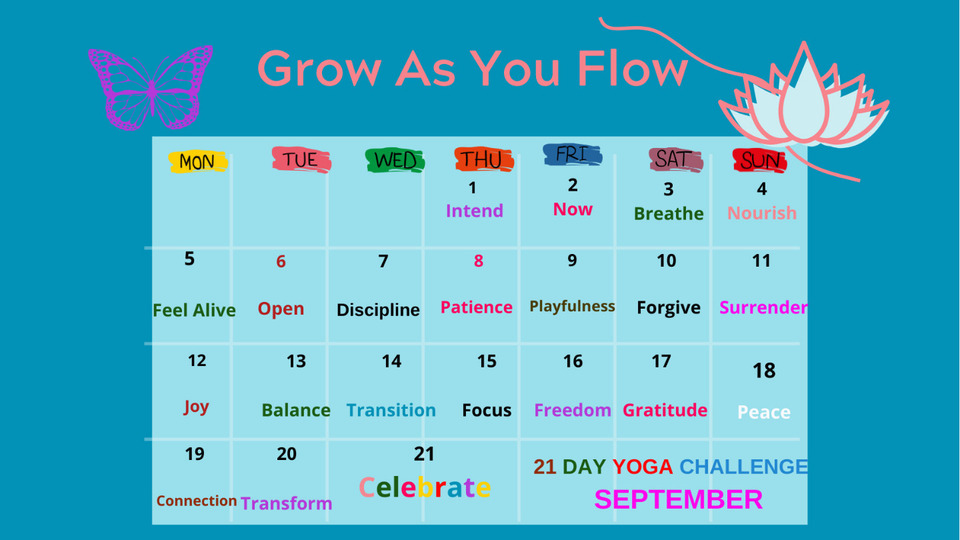 Grow As You Flow

| MON | TUE | WED | THU | FRI | SAT | SUN |
|---|---|---|---|---|---|---|
| | | | 1 Intend | 2 Now | 3 Breathe | 4 Nourish |
| 5 Feel Alive | 6 Open | 7 Discipline | 8 Patience | 9 Playfulness | 10 Forgive | 11 Surrender |
| 12 Joy | 13 Balance | 14 Transition | 15 Focus | 16 Freedom | 17 Gratitude | 18 Peace |
| 19 Connection | 20 Transform | 21 Celebrate | | | | |

21 DAY YOGA CHALLENGE
SEPTEMBER